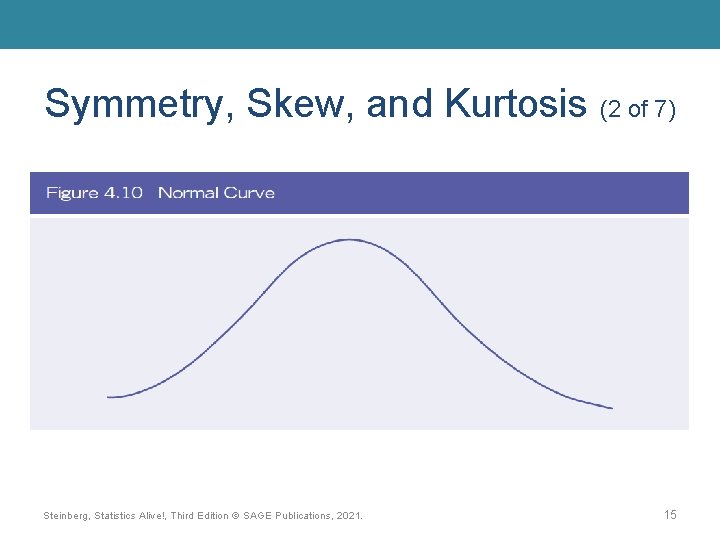 Symmetry, Skew, and Kurtosis (2 of 7)

Figure 4.10 Normal Curve

Steinberg, Statistics Alive!, Third Edition © SAGE Publications, 2021.

15